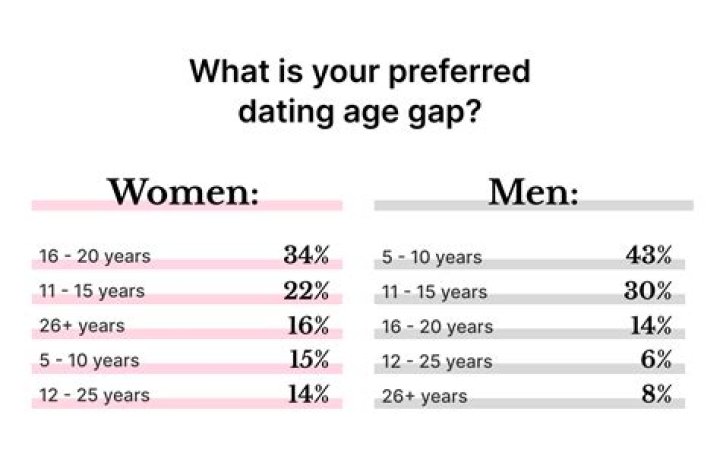 What is your preferred dating age gap?

Women:

| | |
|---|---|
| 16 - 20 years | 34% |
| 11 - 15 years | 22% |
| 26+ years | 16% |
| 5 - 10 years | 15% |
| 12 - 25 years | 14% |

Men:

| | |
|---|---|
| 5 - 10 years | 43% |
| 11 - 15 years | 30% |
| 16 - 20 years | 14% |
| 12 - 25 years | 6% |
| 26+ years | 8% |